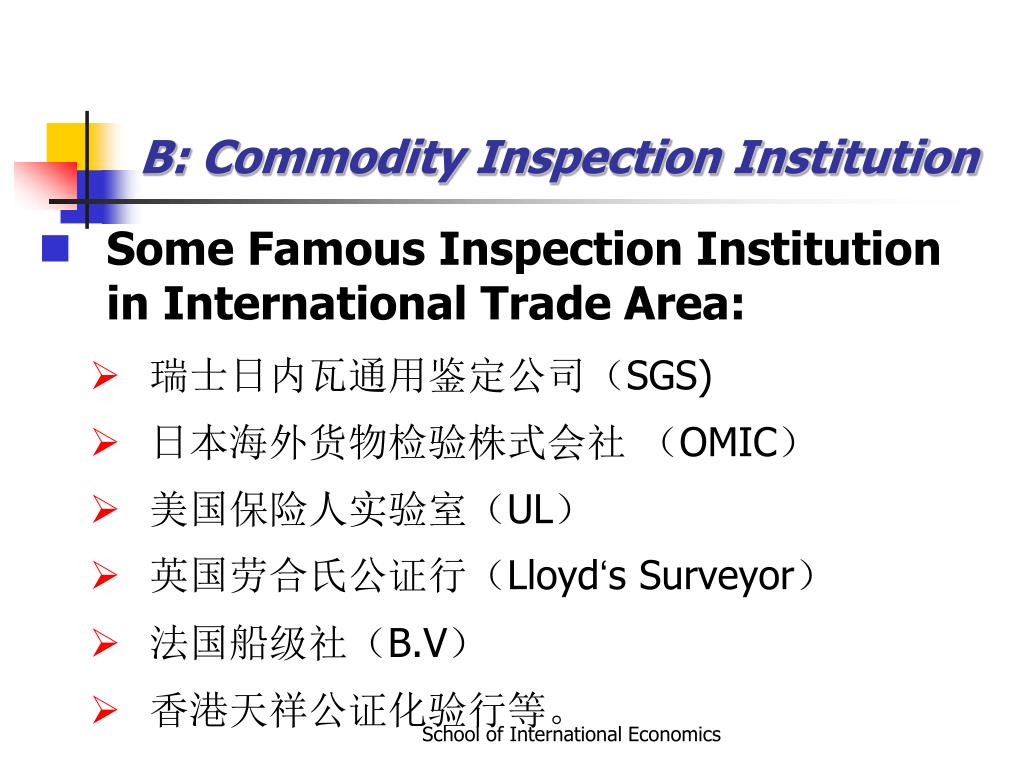 B: Commodity Inspection Institution

Some Famous Inspection Institution in International Trade Area:

瑞士日内瓦通用鉴定公司（SGS)

日本海外货物检验株式会社 （OMIC）

美国保险人实验室（UL）

英国劳合氏公证行（Lloyd‘s Surveyor）

法国船级社（B.V）

香港天祥公证化验行等。

School of International Economics